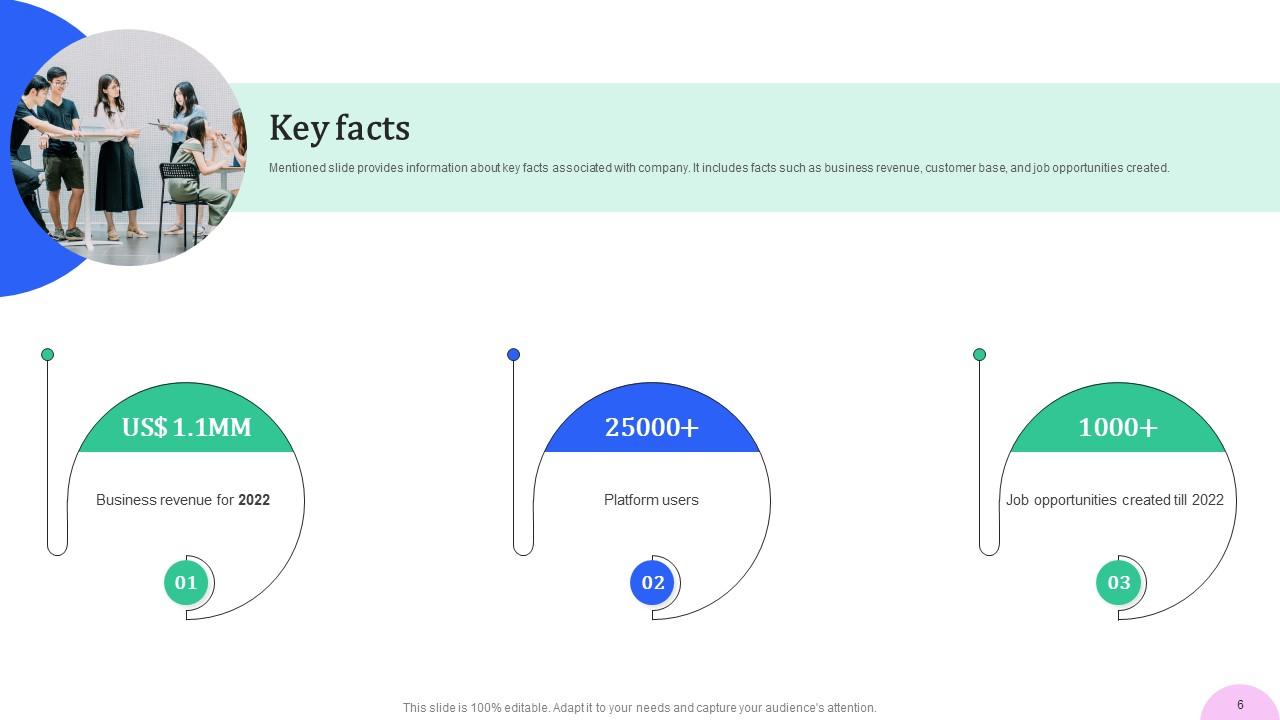 Key facts

Mentioned slide provides information about key facts associated with company. It includes facts such as business revenue, customer base, and job opportunities created.

US$ 1.1MM

Business revenue for 2022

01

25000+

Platform users

02

1000+

Job opportunities created till 2022

03

This slide is 100% editable. Adapt it to your needs and capture your audience's attention.

6